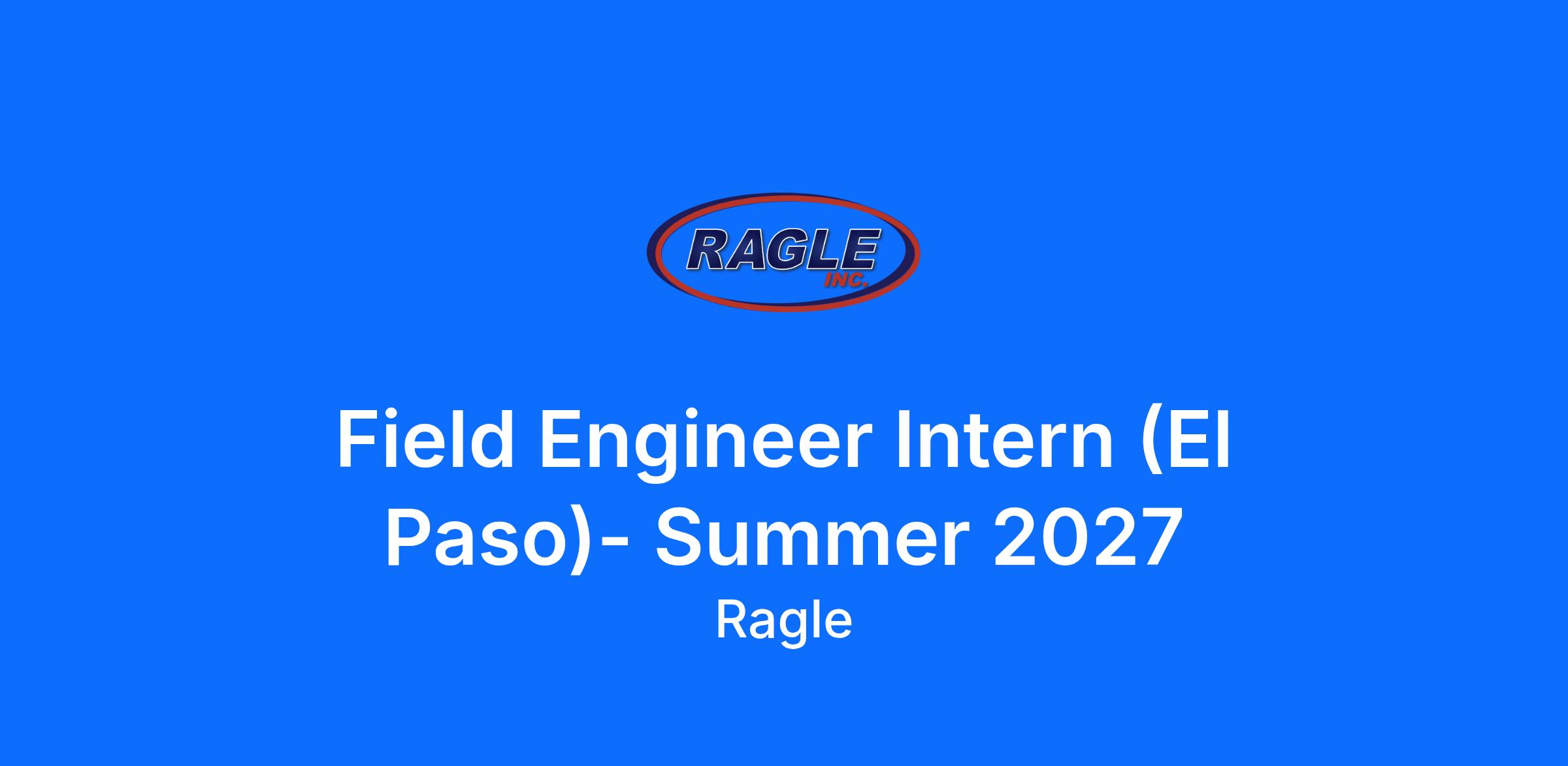 RAGLE
INC.

Field Engineer Intern (El Paso)- Summer 2027

Ragle